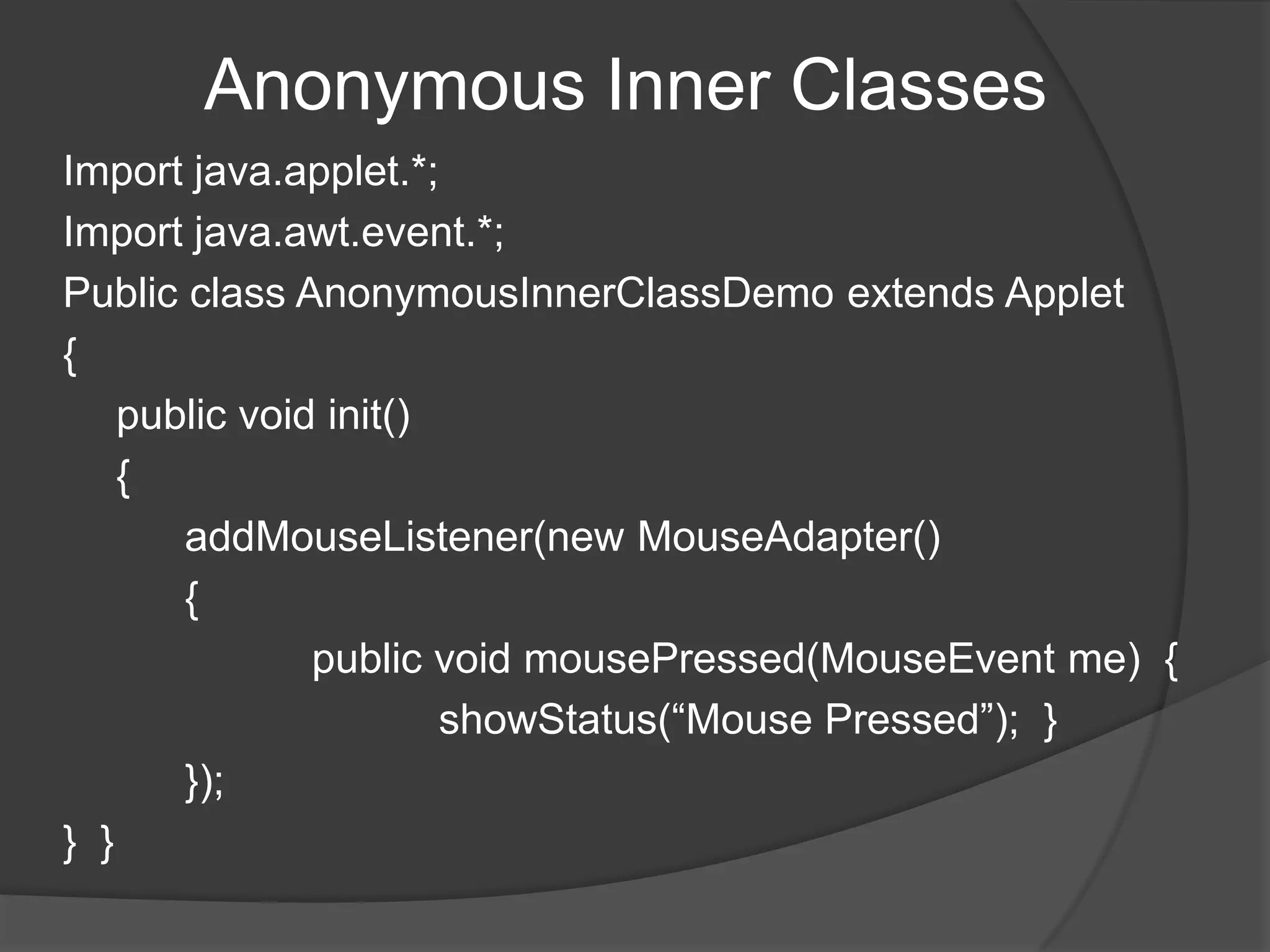 Anonymous Inner Classes

Import java.applet.*;
Import java.awt.event.*;
Public class AnonymousInnerClassDemo extends Applet
{
public void init()
{
addMouseListener(new MouseAdapter()
{
public void mousePressed(MouseEvent me) {
showStatus(“Mouse Pressed”); }
});
} }